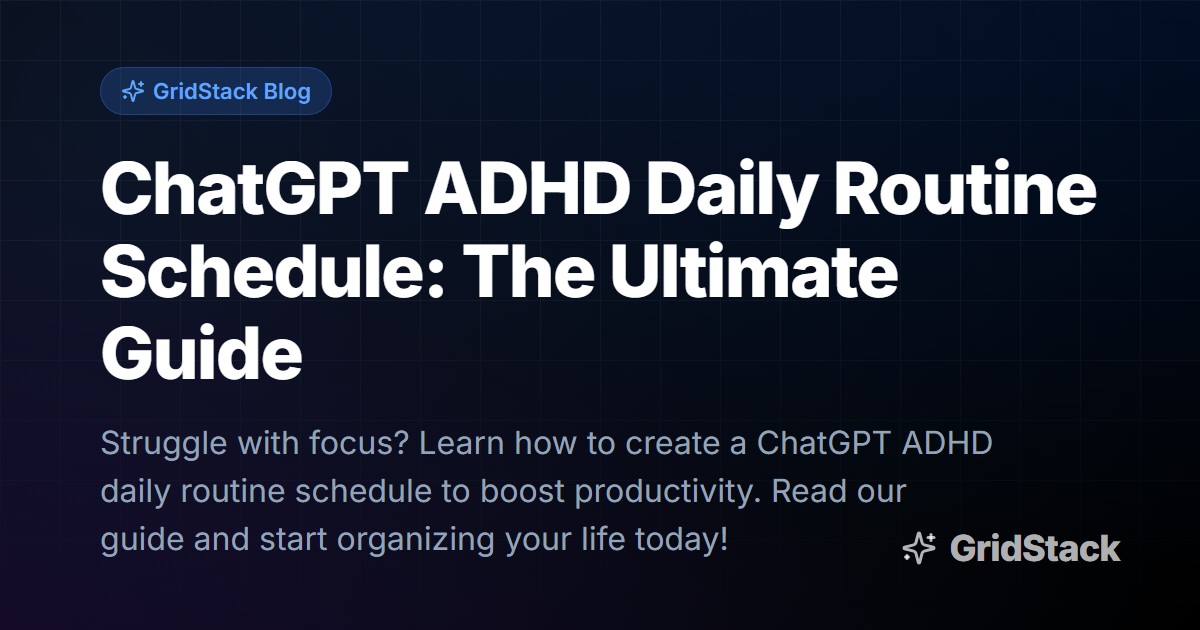 GridStack Blog

ChatGPT ADHD Daily Routine Schedule: The Ultimate Guide

Struggle with focus? Learn how to create a ChatGPT ADHD daily routine schedule to boost productivity. Read our guide and start organizing your life today!

GridStack